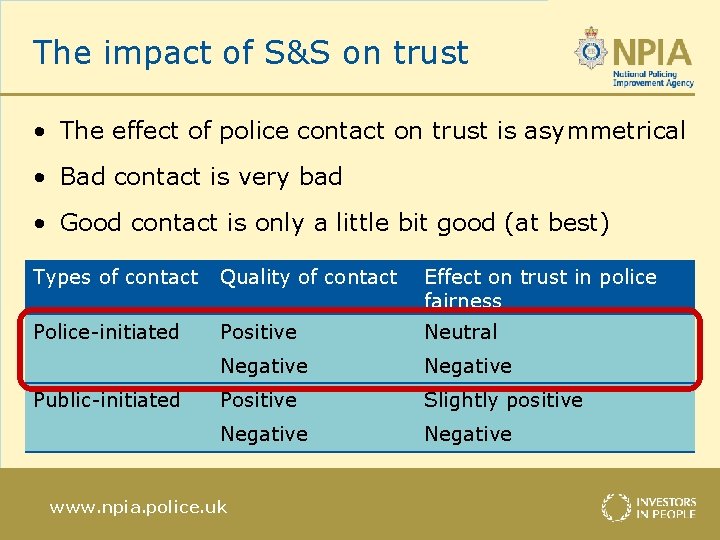 The impact of S&S on trust

NPIA
National Policing Improvement Agency

• The effect of police contact on trust is asymmetrical
• Bad contact is very bad
• Good contact is only a little bit good (at best)

| Types of contact | Quality of contact | Effect on trust in police fairness |
|---|---|---|
| Police-initiated | Positive | Neutral |
| | Negative | Negative |
| Public-initiated | Positive | Slightly positive |
| | Negative | Negative |

www.npia.police.uk

INVESTORS IN PEOPLE